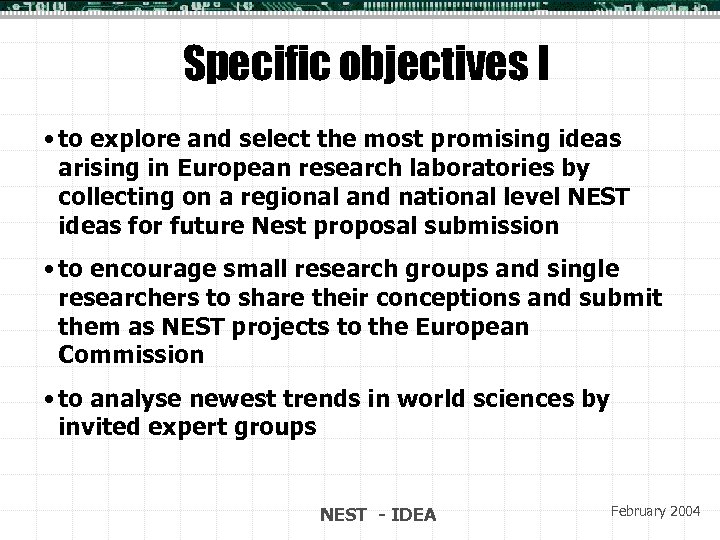 Specific objectives I

• to explore and select the most promising ideas arising in European research laboratories by collecting on a regional and national level NEST ideas for future Nest proposal submission

• to encourage small research groups and single researchers to share their conceptions and submit them as NEST projects to the European Commission

• to analyse newest trends in world sciences by invited expert groups

NEST - IDEA

February 2004